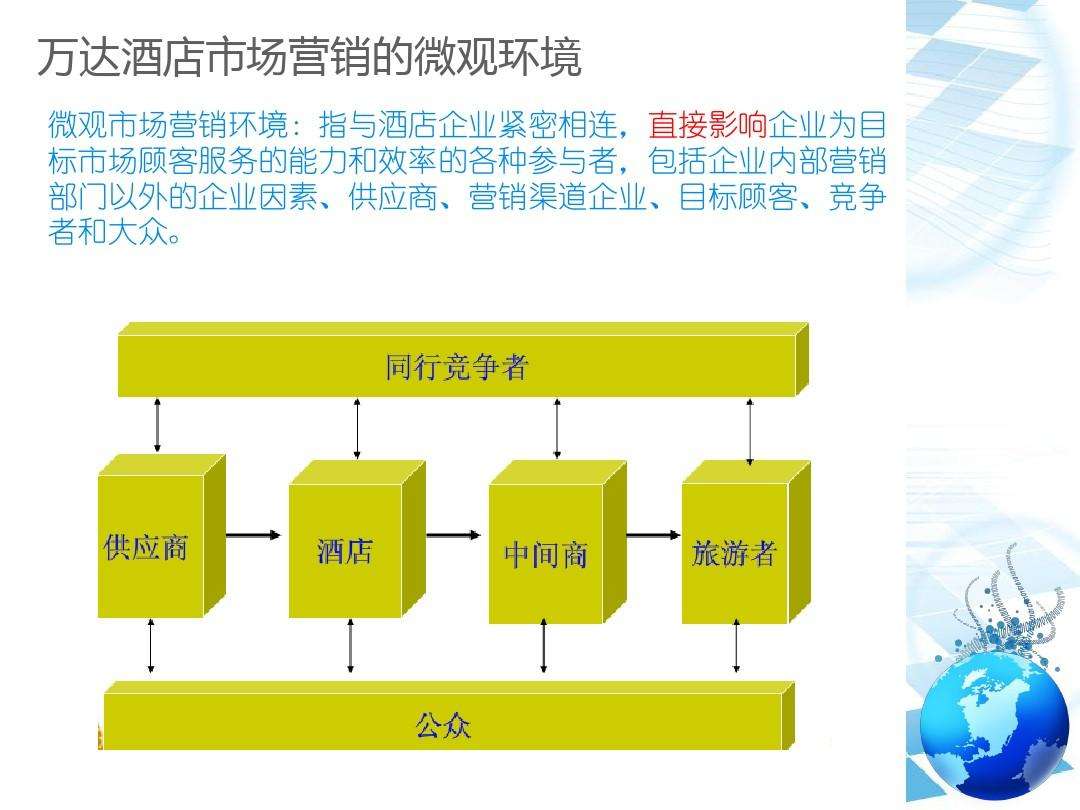 万达酒店市场营销的微观环境

微观市场营销环境：指与酒店企业紧密相连，直接影响企业为目标市场顾客服务的能力和效率的各种参与者，包括企业内部营销部门以外的企业因素、供应商、营销渠道企业、目标顾客、竞争者和大众。

同行竞争者

供应商

酒店

中间商

旅游者

公众